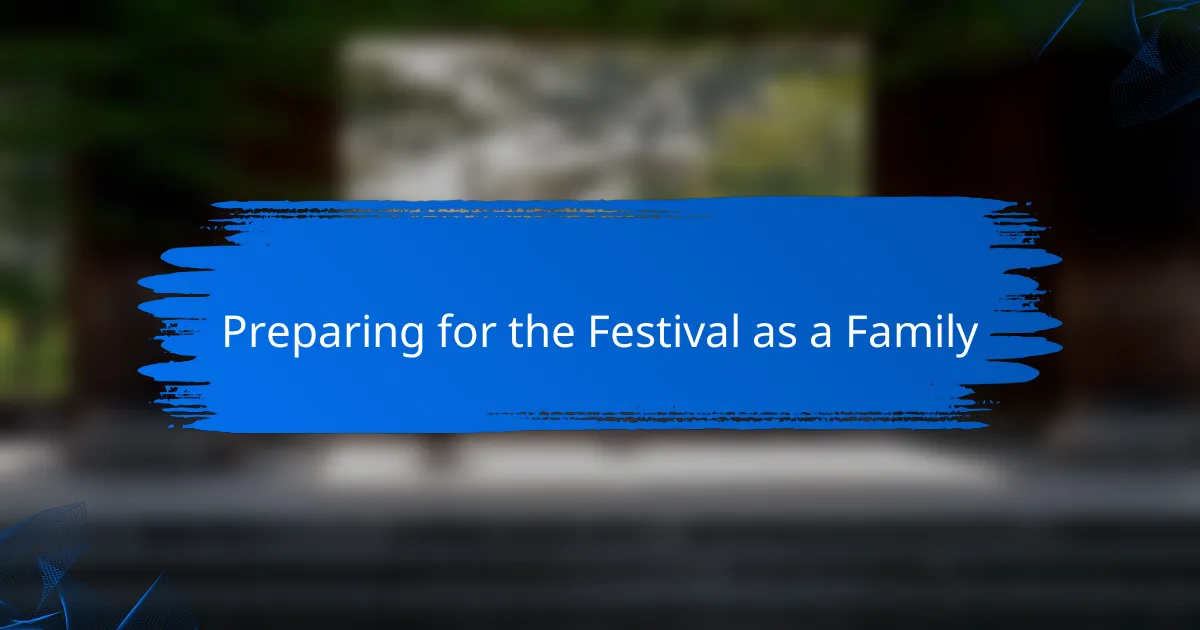 Preparing for the Festival as a Family